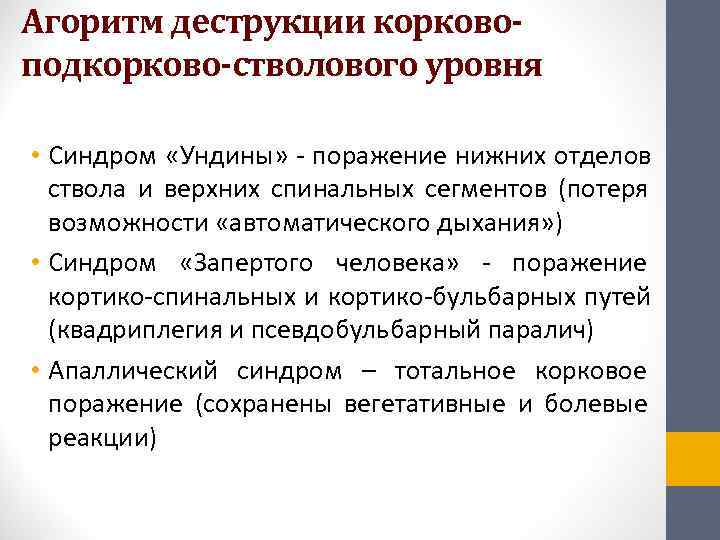 Агоритм деструкции корково-подкорково-стволового уровня

• Синдром «Ундины» - поражение нижних отделов ствола и верхних спинальных сегментов (потеря возможности «автоматического дыхания»)
• Синдром «Запертого человека» - поражение кортико-спинальных и кортико-бульбарных путей (квадриплегия и псевдобульбарный паралич)
• Апаллический синдром – тотальное корковое поражение (сохранены вегетативные и болевые реакции)